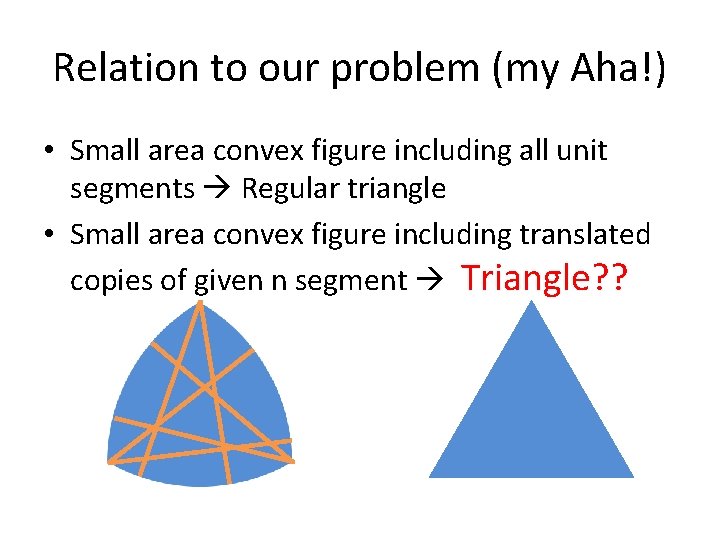 Relation to our problem (my Aha!)

• Small area convex figure including all unit segments → Regular triangle

• Small area convex figure including translated copies of given n segment → Triangle??